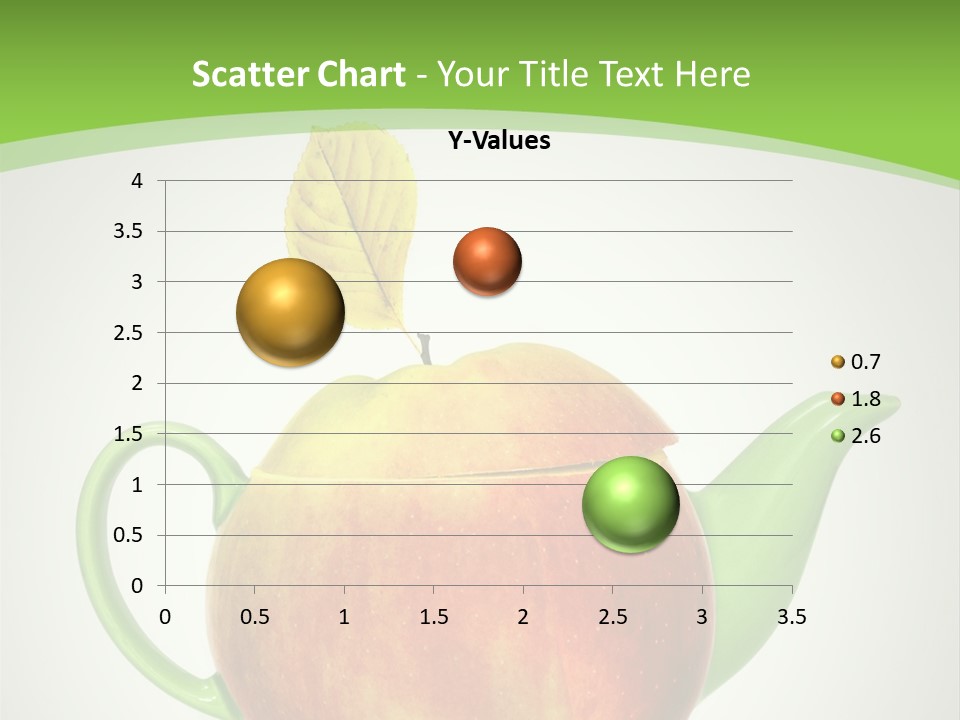 Scatter Chart - Your Title Text Here

Y-Values

4
3.5
3
2.5
2
1.5
1
0.5
0

0 0.5 1 1.5 2 2.5 3 3.5

0.7
1.8
2.6